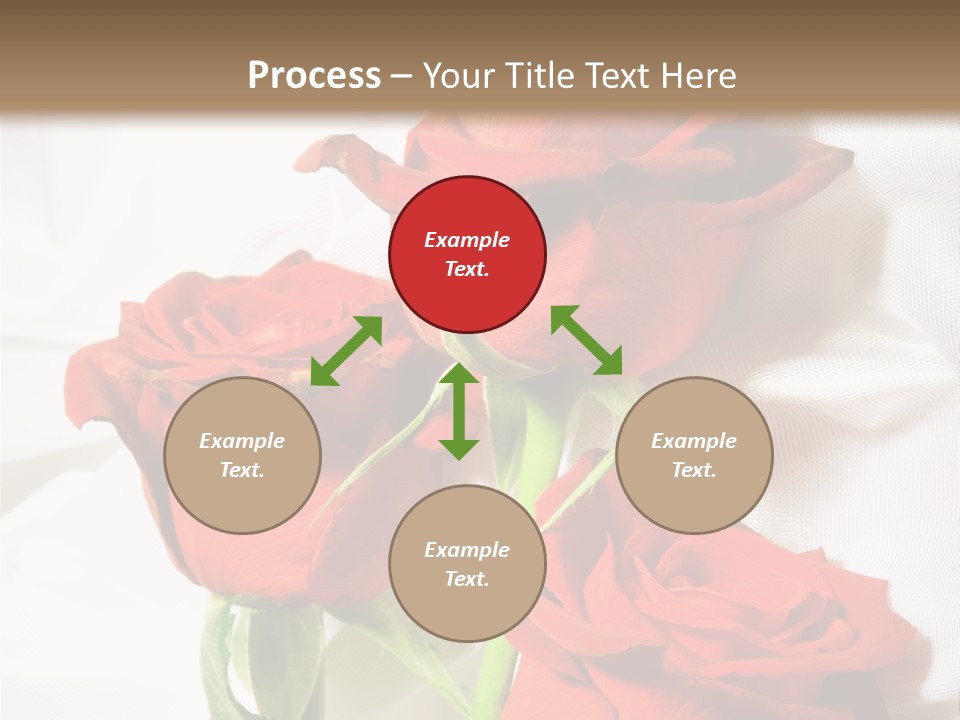 Process – Your Title Text Here

Example Text.

Example Text.

Example Text.

Example Text.